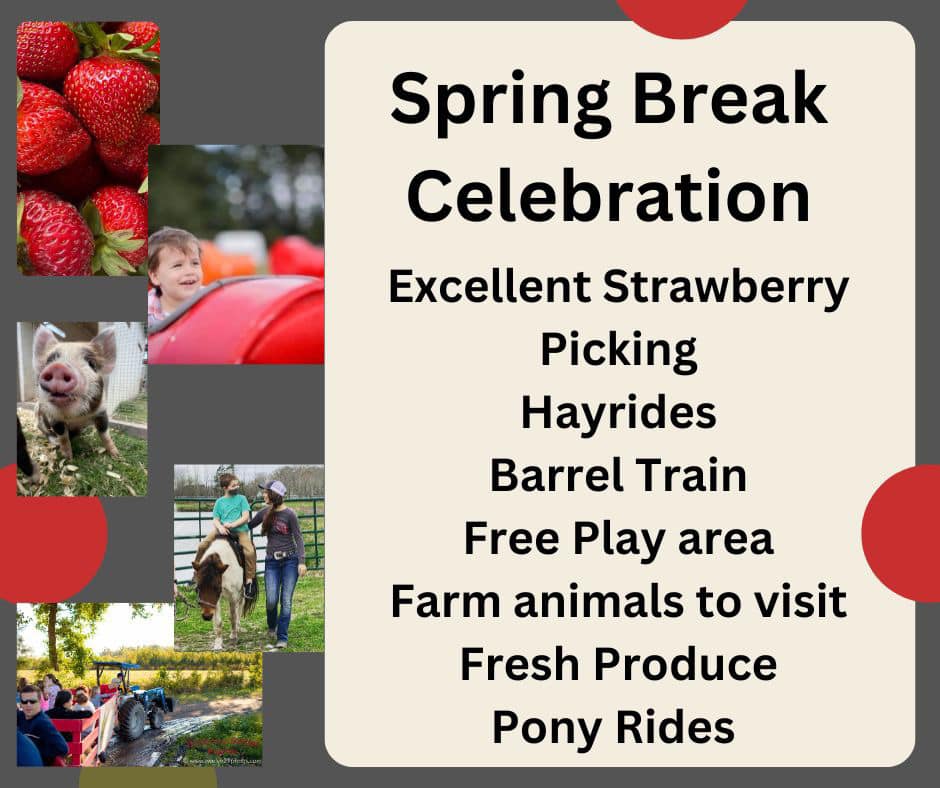 Spring Break Celebration

Excellent Strawberry Picking
Hayrides
Barrel Train
Free Play area
Farm animals to visit
Fresh Produce
Pony Rides